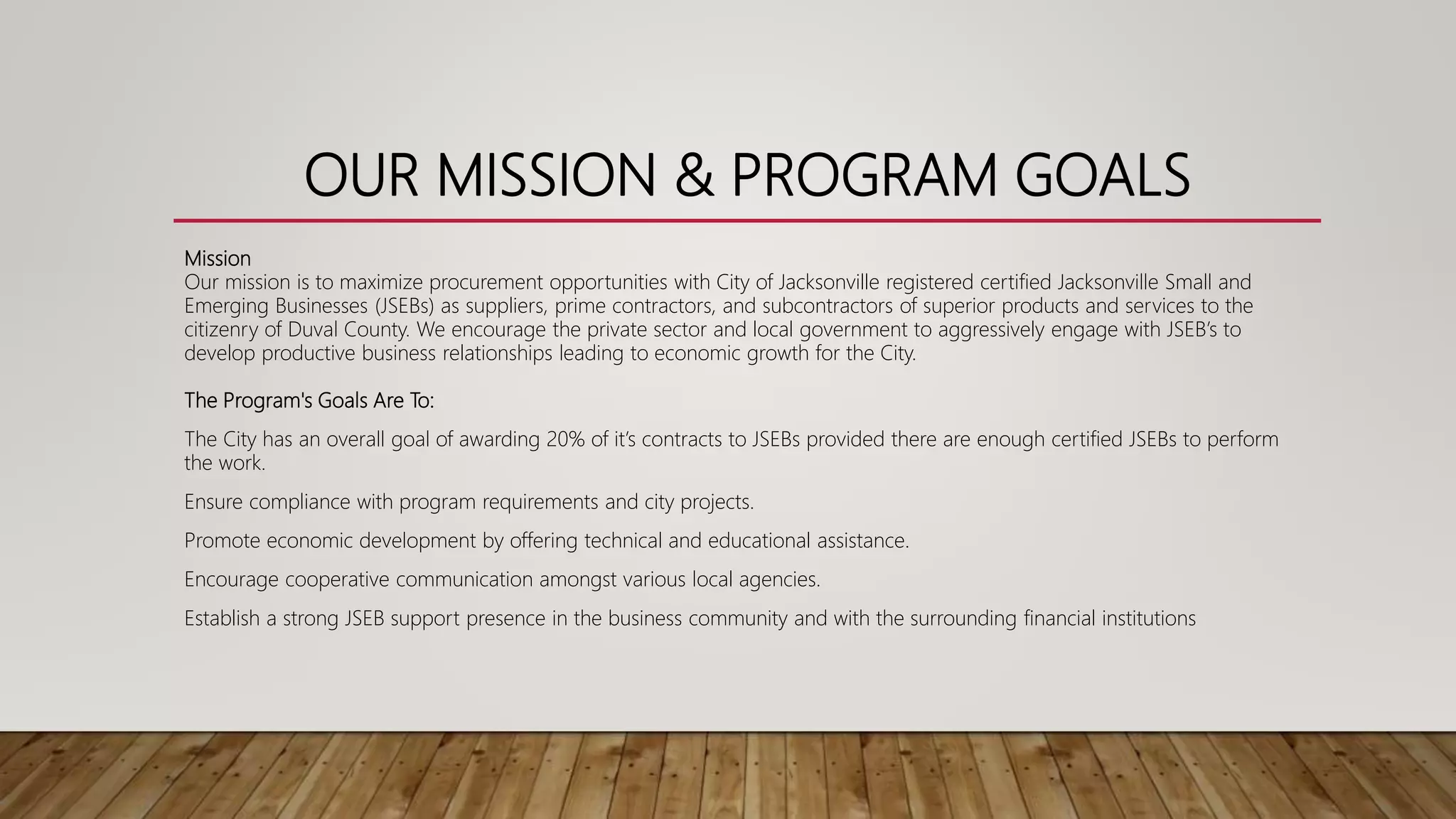 OUR MISSION & PROGRAM GOALS

Mission
Our mission is to maximize procurement opportunities with City of Jacksonville registered certified Jacksonville Small and Emerging Businesses (JSEBs) as suppliers, prime contractors, and subcontractors of superior products and services to the citizenry of Duval County. We encourage the private sector and local government to aggressively engage with JSEB's to develop productive business relationships leading to economic growth for the City.

The Program's Goals Are To:

The City has an overall goal of awarding 20% of it's contracts to JSEBs provided there are enough certified JSEBs to perform the work.

Ensure compliance with program requirements and city projects.

Promote economic development by offering technical and educational assistance.

Encourage cooperative communication amongst various local agencies.

Establish a strong JSEB support presence in the business community and with the surrounding financial institutions